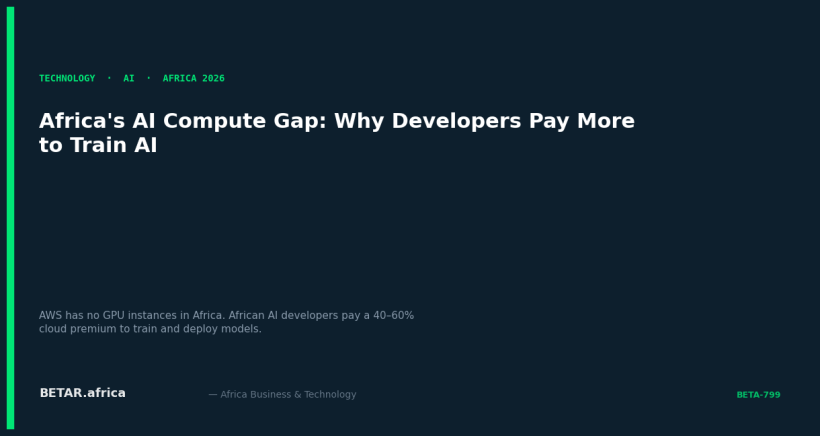 TECHNOLOGY · AI · AFRICA 2026

Africa's AI Compute Gap: Why Developers Pay More to Train AI

AWS has no GPU instances in Africa. African AI developers pay a 40–60% cloud premium to train and deploy models.

BETAR.africa

— Africa Business & Technology

BETA-799